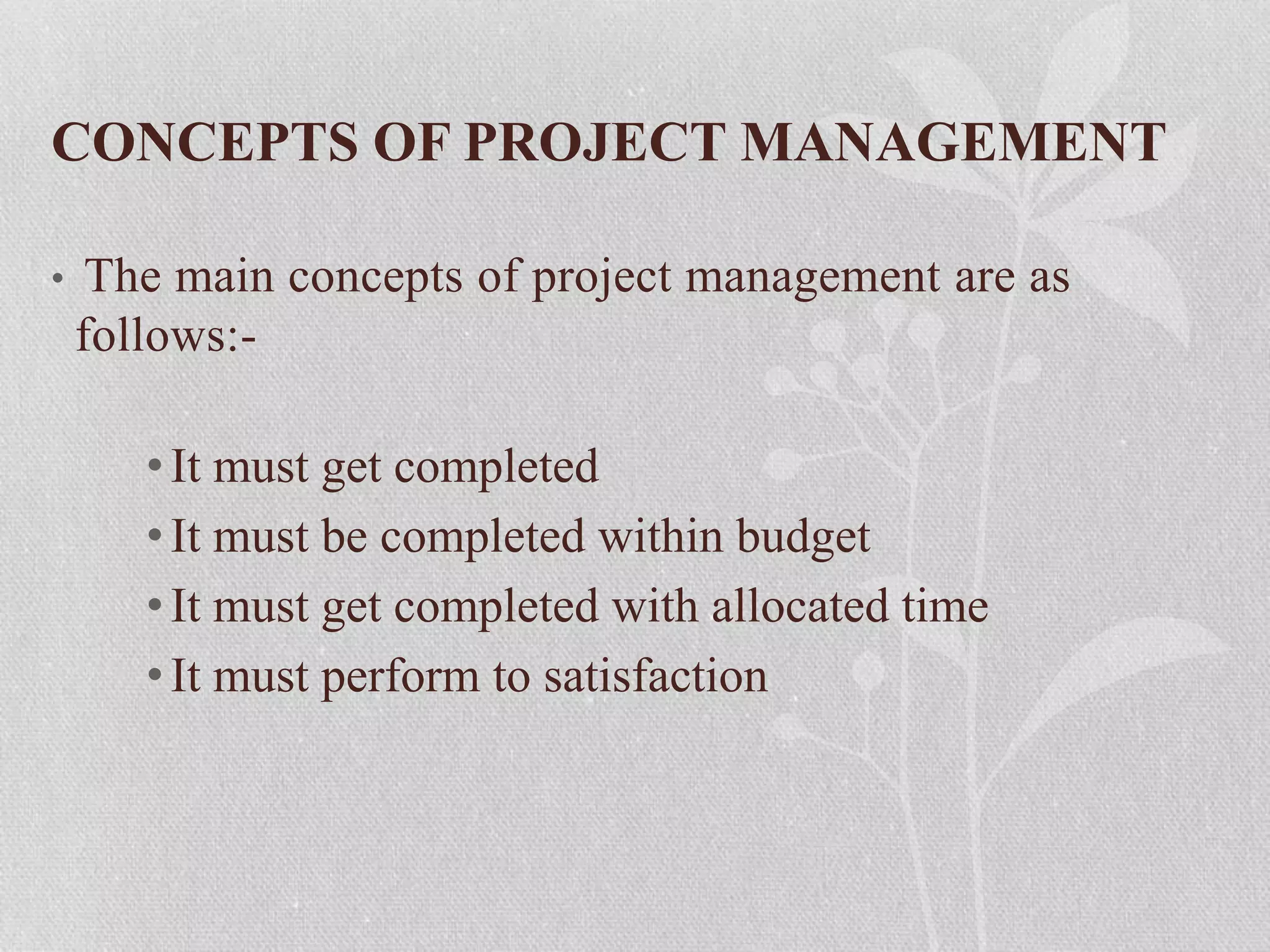 CONCEPTS OF PROJECT MANAGEMENT

• The main concepts of project management are as follows:-

• It must get completed
• It must be completed within budget
• It must get completed with allocated time
• It must perform to satisfaction